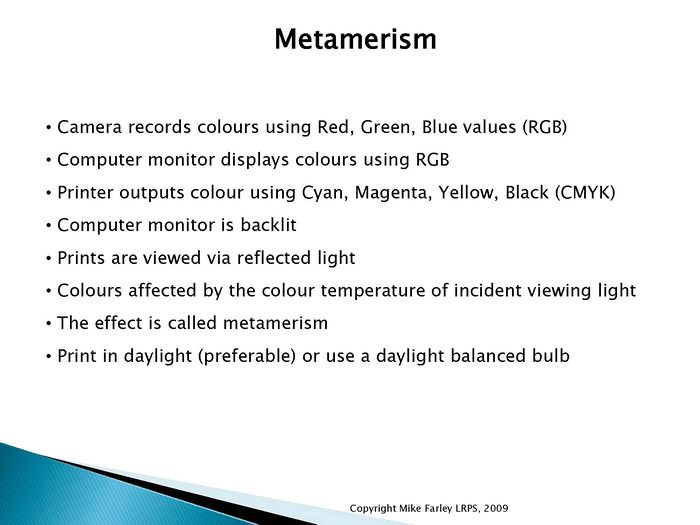 Metamerism

• Camera records colours using Red, Green, Blue values (RGB)
• Computer monitor displays colours using RGB
• Printer outputs colour using Cyan, Magenta, Yellow, Black (CMYK)
• Computer monitor is backlit
• Prints are viewed via reflected light
• Colours affected by the colour temperature of incident viewing light
• The effect is called metamerism
• Print in daylight (preferable) or use a daylight balanced bulb

Copyright Mike Farley LRPS, 2009